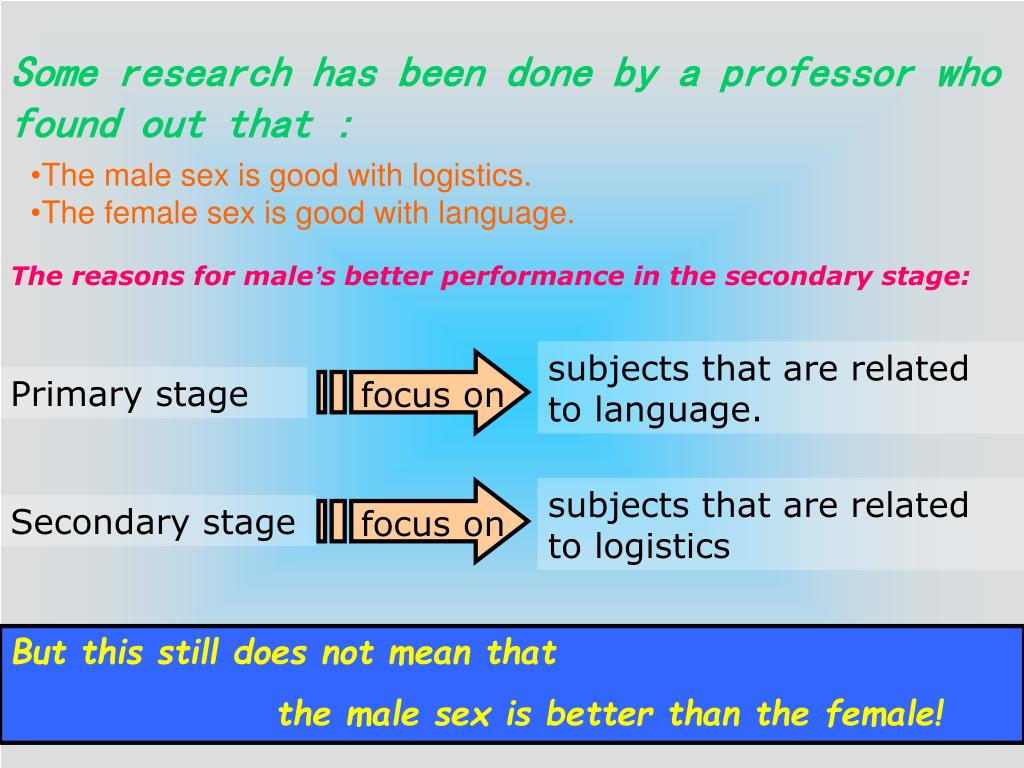 Some research has been done by a professor who found out that :

•The male sex is good with logistics.
•The female sex is good with language.

The reasons for male's better performance in the secondary stage:

Primary stage

focus on

subjects that are related to language.

Secondary stage

focus on

subjects that are related to logistics

But this still does not mean that

the male sex is better than the female!